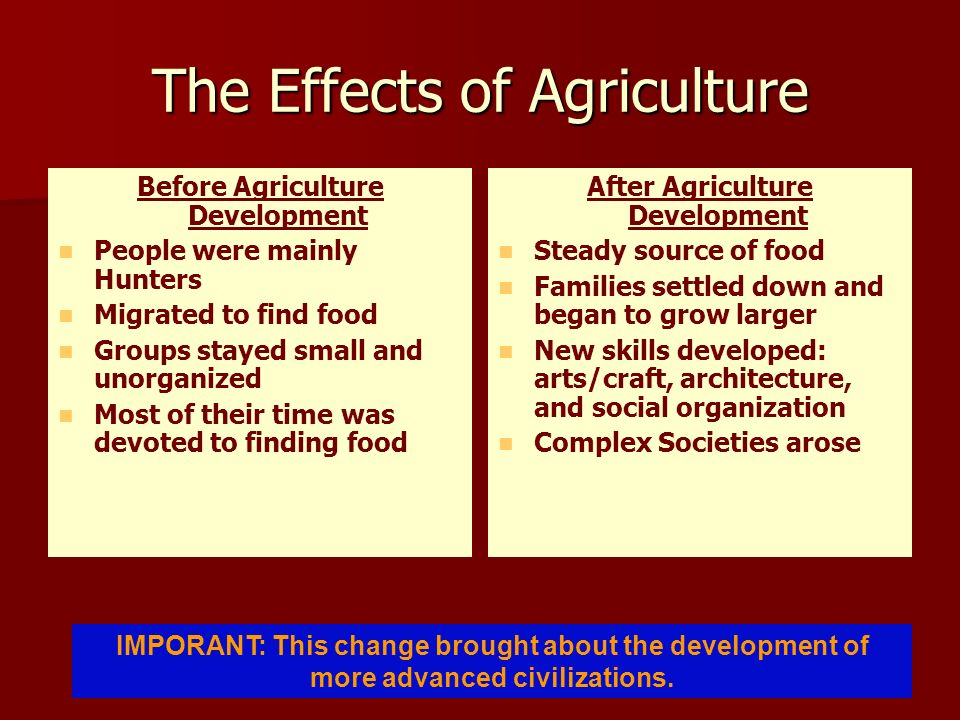 The Effects of Agriculture

Before Agriculture Development

- People were mainly Hunters
- Migrated to find food
- Groups stayed small and unorganized
- Most of their time was devoted to finding food

After Agriculture Development

- Steady source of food
- Families settled down and began to grow larger
- New skills developed: arts/craft, architecture, and social organization
- Complex Societies arose

IMPORANT: This change brought about the development of more advanced civilizations.